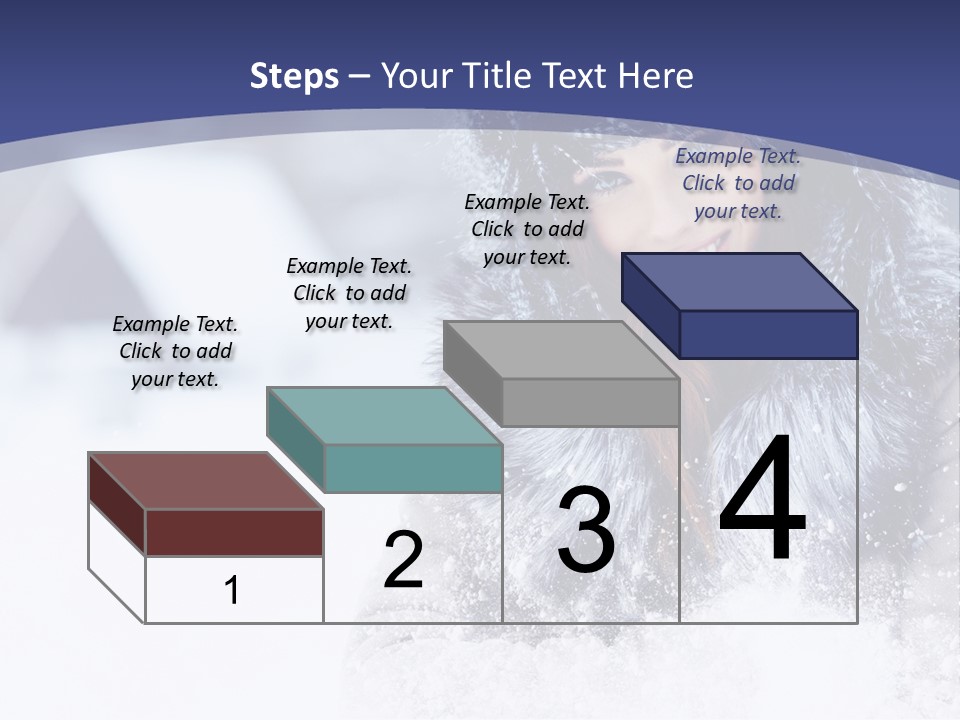 Steps – Your Title Text Here

Example Text. Click to add your text.

Example Text. Click to add your text.

Example Text. Click to add your text.

Example Text. Click to add your text.

1

2

3

4